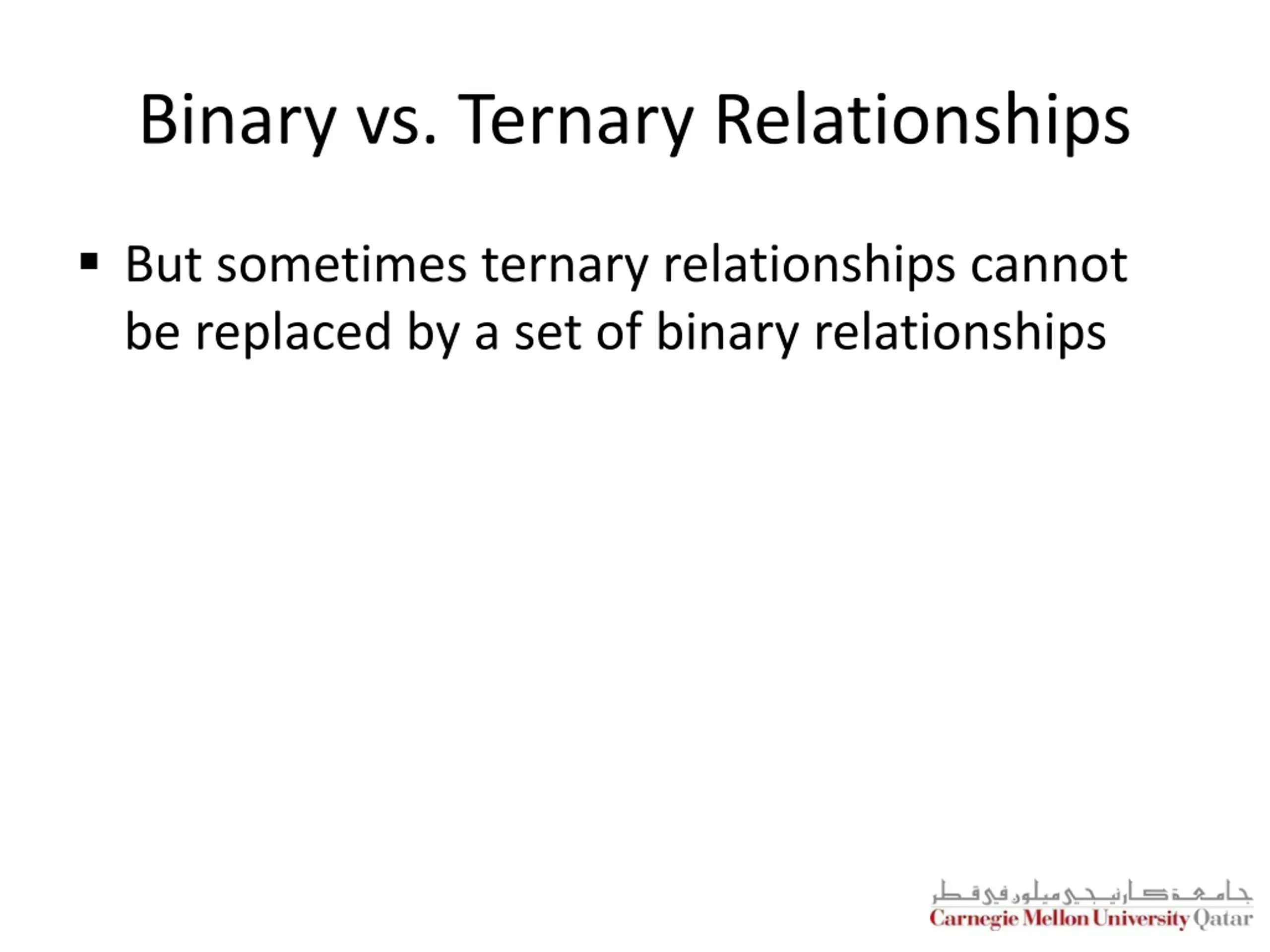 Binary vs. Ternary Relationships

▪ But sometimes ternary relationships cannot be replaced by a set of binary relationships

جامعة كارنيجي ميلون في قطر
Carnegie Mellon University Qatar